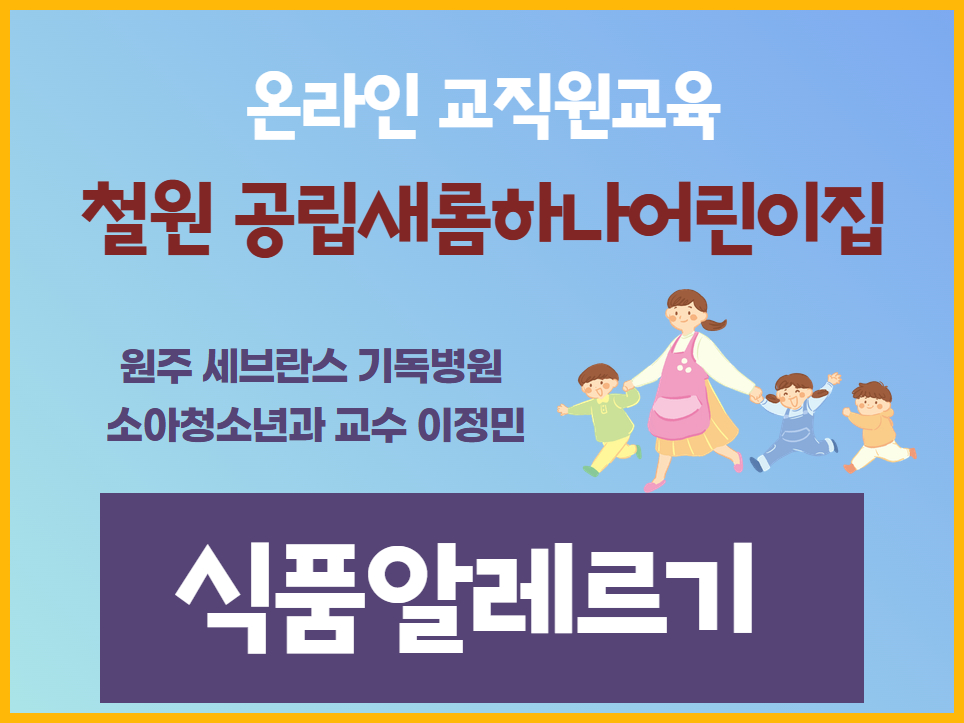 온라인 교직원교육

철원 공립새롬하나어린이집

원주 세브란스 기독병원
소아청소년과 교수 이정민

식품알레르기